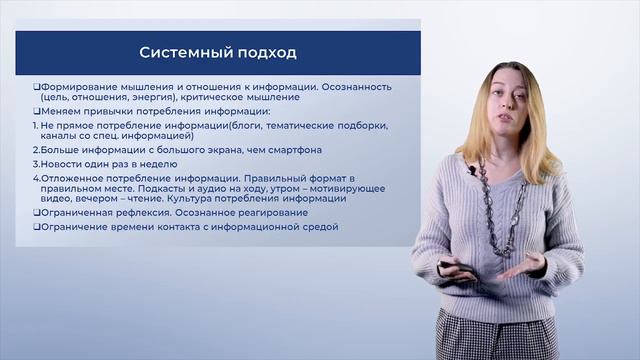 Системный подход

❑Формирование мышления и отношения к информации. Осознанность (цель, отношения, энергия), критическое мышление

❑Меняем привычки потребления информации:

1. Не прямое потребление информации(блоги, тематические подборки, каналы со спец. информацией)

2.Больше информации с большого экрана, чем смартфона

3.Новости один раз в неделю

4.Отложенное потребление информации. Правильный формат в правильном месте. Подкасты и аудио на ходу, утром – мотивирующее видео, вечером – чтение. Культура потребления информации

❑Ограниченная рефлексия. Осознанное реагирование

❑Ограничение времени контакта с информационной средой